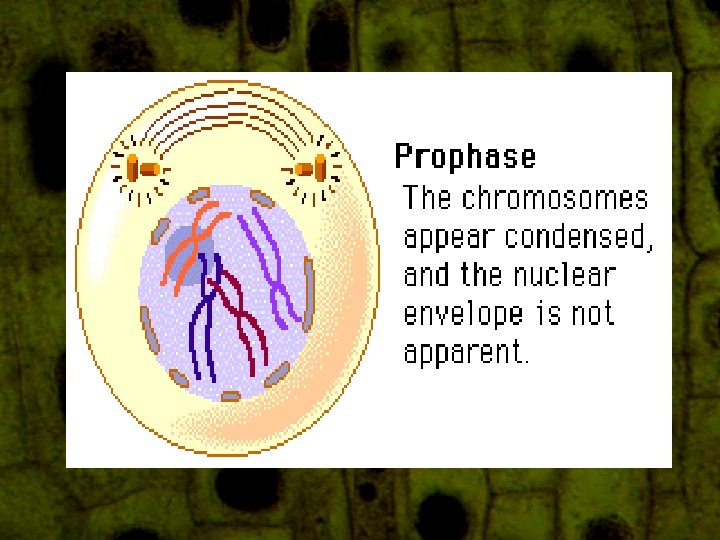 Prophase

The chromosomes appear condensed, and the nuclear envelope is not apparent.